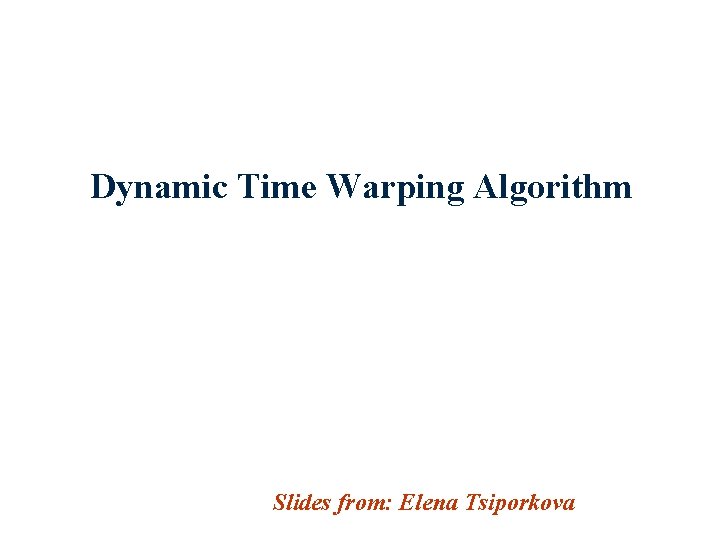 Dynamic Time Warping Algorithm

Slides from: Elena Tsiporkova